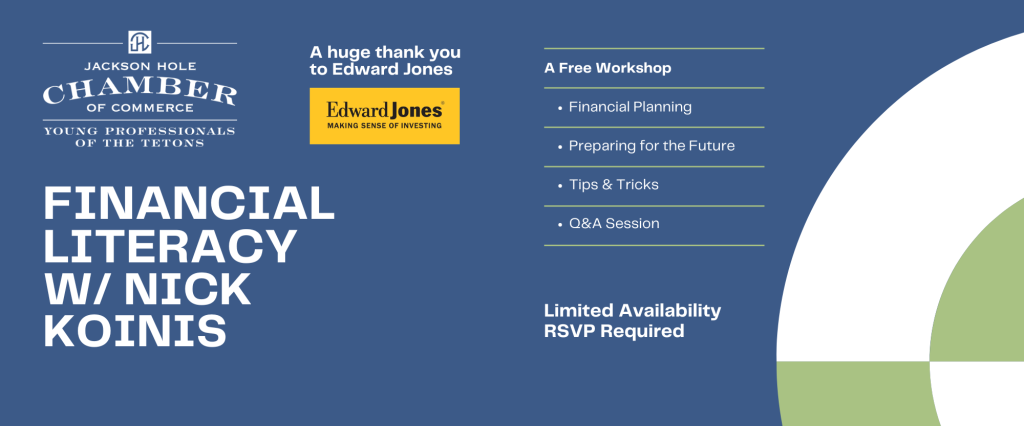 JACKSON HOLE
CHAMBER
OF COMMERCE
YOUNG PROFESSIONALS
OF THE TETONS

A huge thank you to Edward Jones

Edward Jones
MAKING SENSE OF INVESTING

FINANCIAL LITERACY W/ NICK KOINIS

A Free Workshop

• Financial Planning
• Preparing for the Future
• Tips & Tricks
• Q&A Session

Limited Availability
RSVP Required